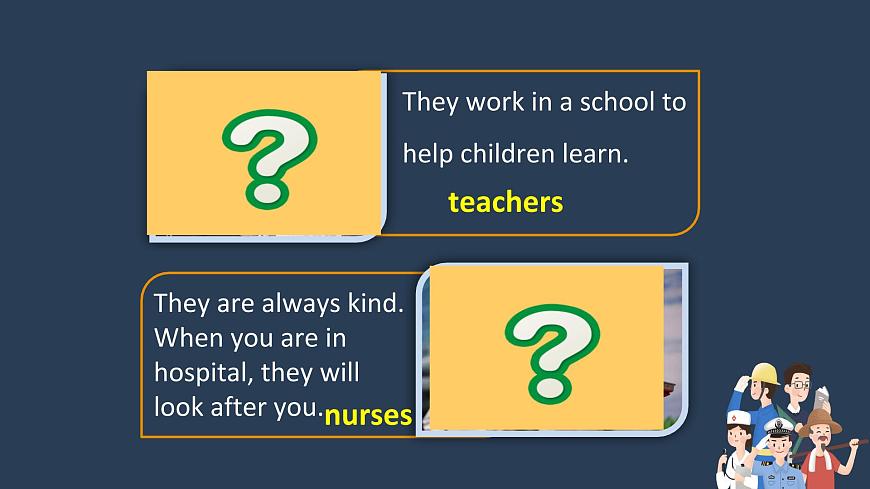 ?

They work in a school to help children learn.

teachers

They are always kind. When you are in hospital, they will look after you.

nurses

?